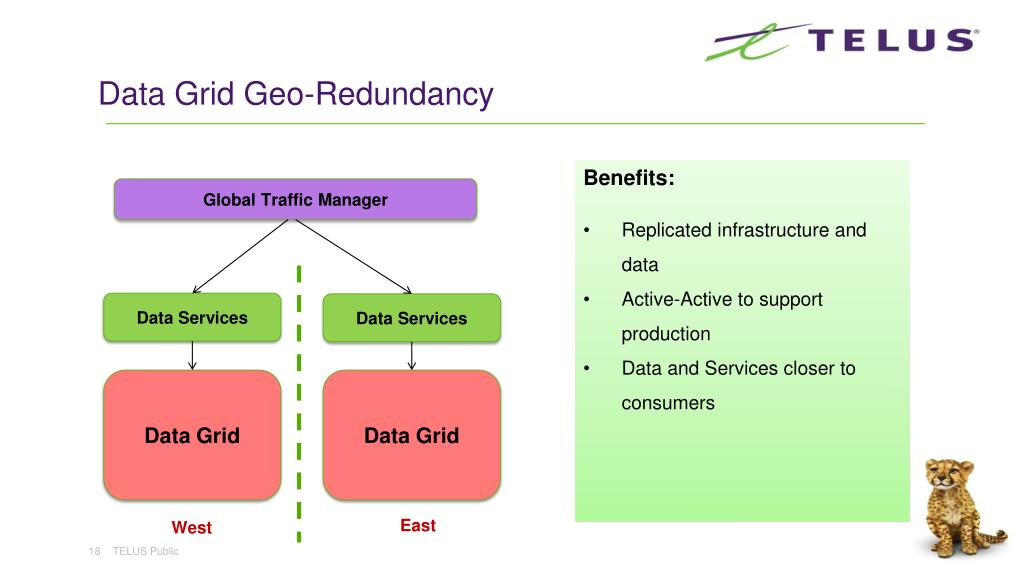 TELUS

Data Grid Geo-Redundancy

Global Traffic Manager

Data Services

Data Services

Data Grid

Data Grid

West

East

Benefits:

• Replicated infrastructure and data
• Active-Active to support production
• Data and Services closer to consumers

18 TELUS Public